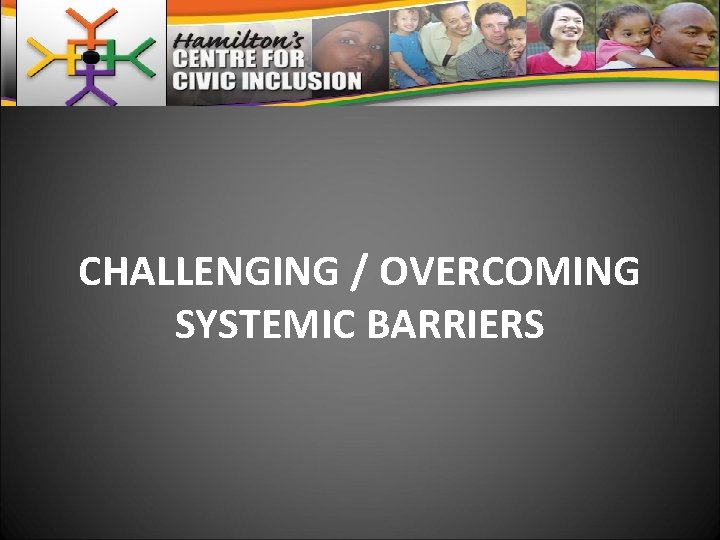 Hamilton's
CENTRE FOR
CIVIC INCLUSION

CHALLENGING / OVERCOMING SYSTEMIC BARRIERS